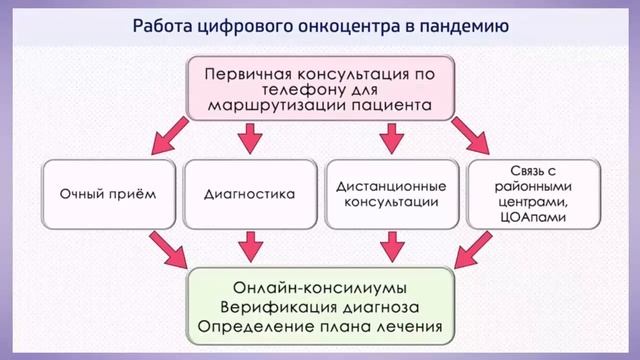 Работа цифрового онкоцентра в пандемию

Первичная консультация по телефону для маршрутизации пациента

Очный приём

Диагностика

Дистанционные консультации

Связь с районными центрами, ЦОАпами

Онлайн-консилиумы
Верификация диагноза
Определение плана лечения